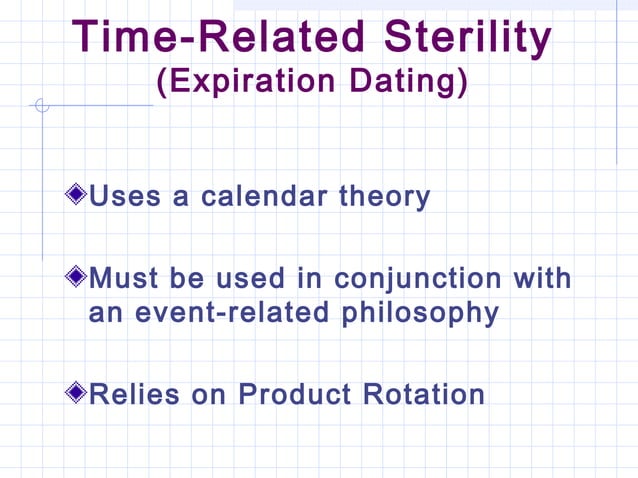 Time-Related Sterility
(Expiration Dating)

Uses a calendar theory

Must be used in conjunction with an event-related philosophy

Relies on Product Rotation